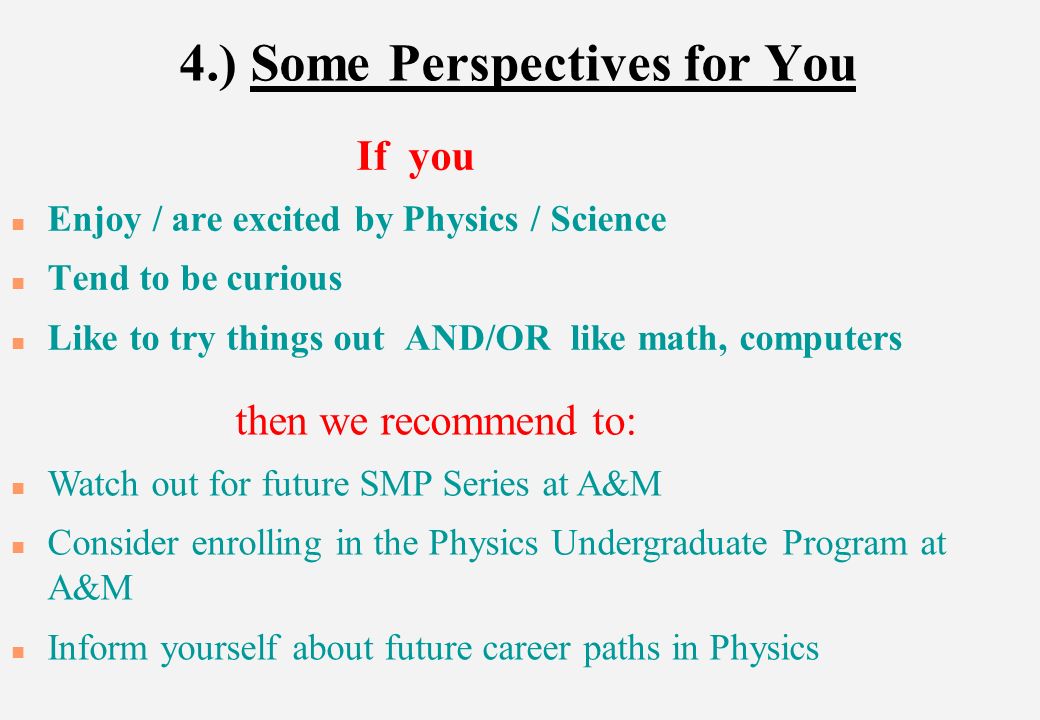 4.) Some Perspectives for You

If you

- Enjoy / are excited by Physics / Science
- Tend to be curious
- Like to try things out AND/OR like math, computers

then we recommend to:

- Watch out for future SMP Series at A&M
- Consider enrolling in the Physics Undergraduate Program at A&M
- Inform yourself about future career paths in Physics